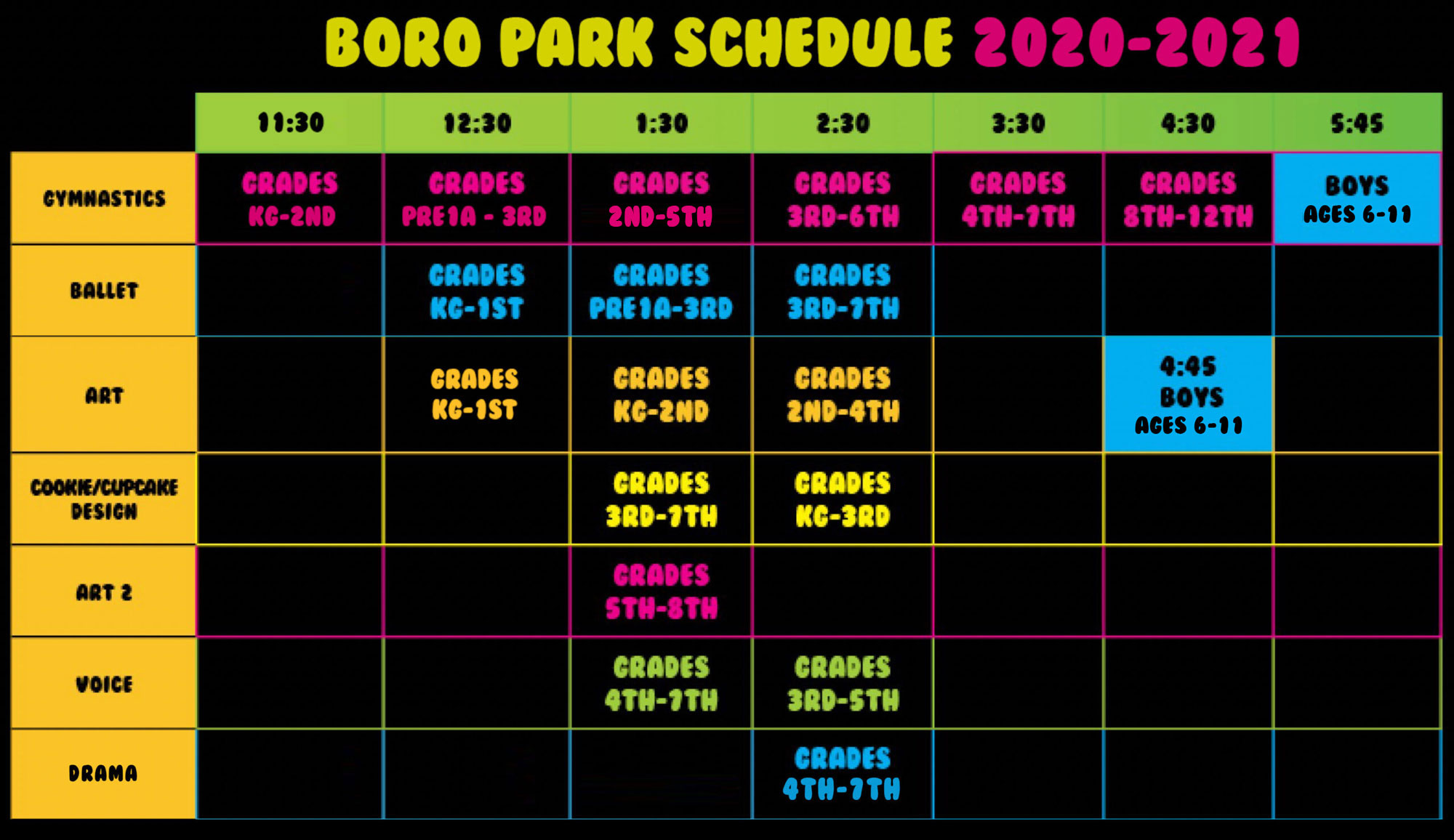 BORO PARK SCHEDULE 2020-2021

| | 11:30 | 12:30 | 1:30 | 2:30 | 3:30 | 4:30 | 5:45 |
|---|---|---|---|---|---|---|---|
| GYMNASTICS | GRADES KG-2ND | GRADES PRE1A - 3RD | GRADES 2ND-5TH | GRADES 3RD-6TH | GRADES 4TH-7TH | GRADES 8TH-12TH | BOYS AGES 6-11 |
| BALLET | | GRADES KG-1ST | GRADES PRE1A-3RD | GRADES 3RD-7TH | | | |
| ART | | GRADES KG-1ST | GRADES KG-2ND | GRADES 2ND-4TH | | 4:45 BOYS AGES 6-11 | |
| COOKIE/CUPCAKE DESIGN | | | GRADES 3RD-7TH | GRADES KG-3RD | | | |
| ART 2 | | | GRADES 5TH-8TH | | | | |
| VOICE | | | GRADES 4TH-7TH | GRADES 3RD-5TH | | | |
| DRAMA | | | | GRADES 4TH-7TH | | | |